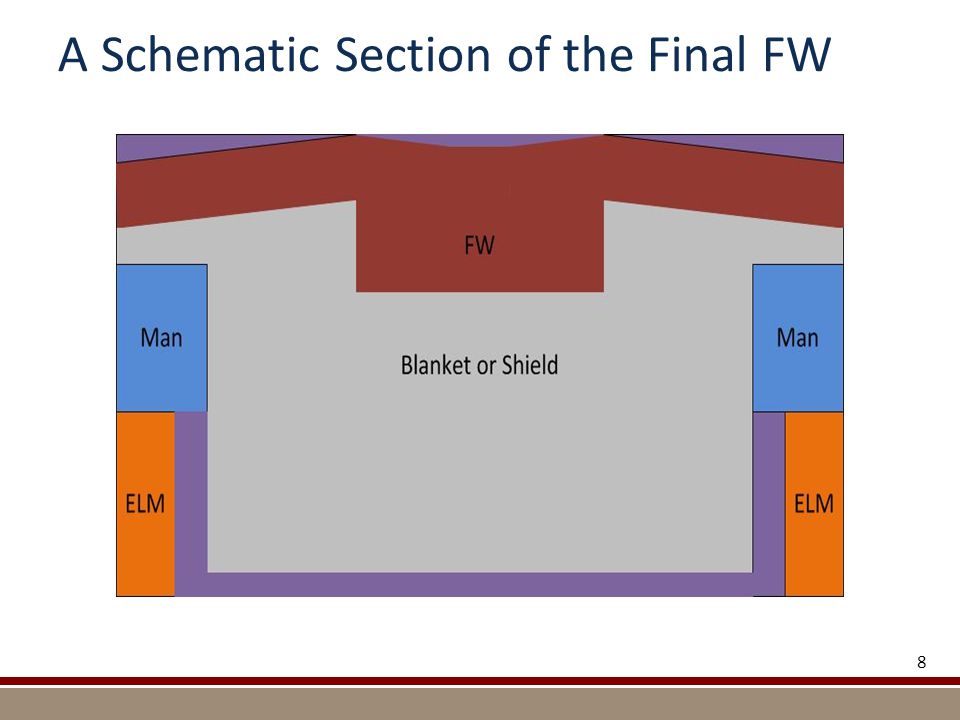 A Schematic Section of the Final FW

FW

Man

Blanket or Shield

Man

ELM

ELM

8